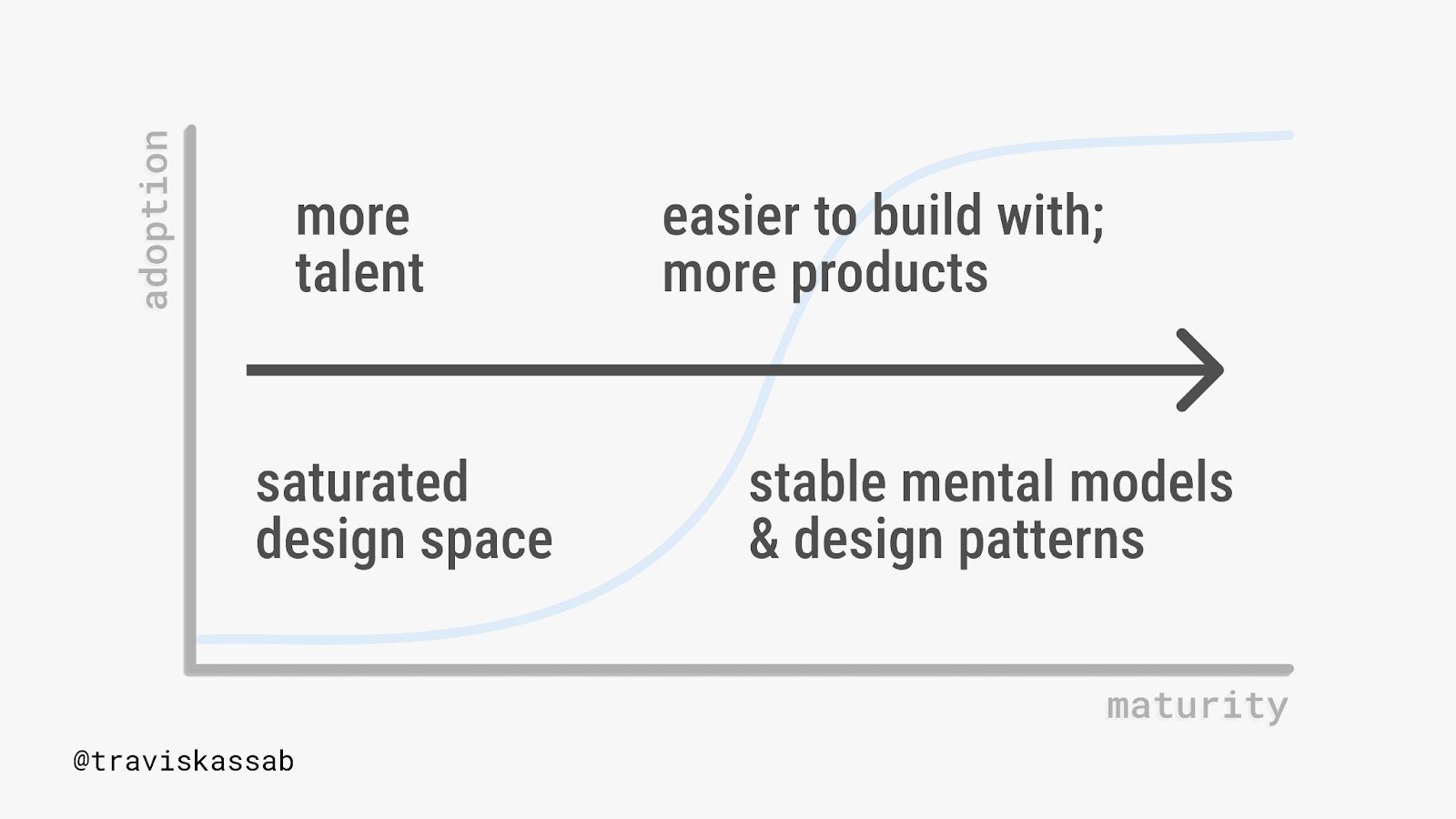 adoption

more talent

easier to build with; more products

saturated design space

stable mental models & design patterns

maturity

@traviskassab